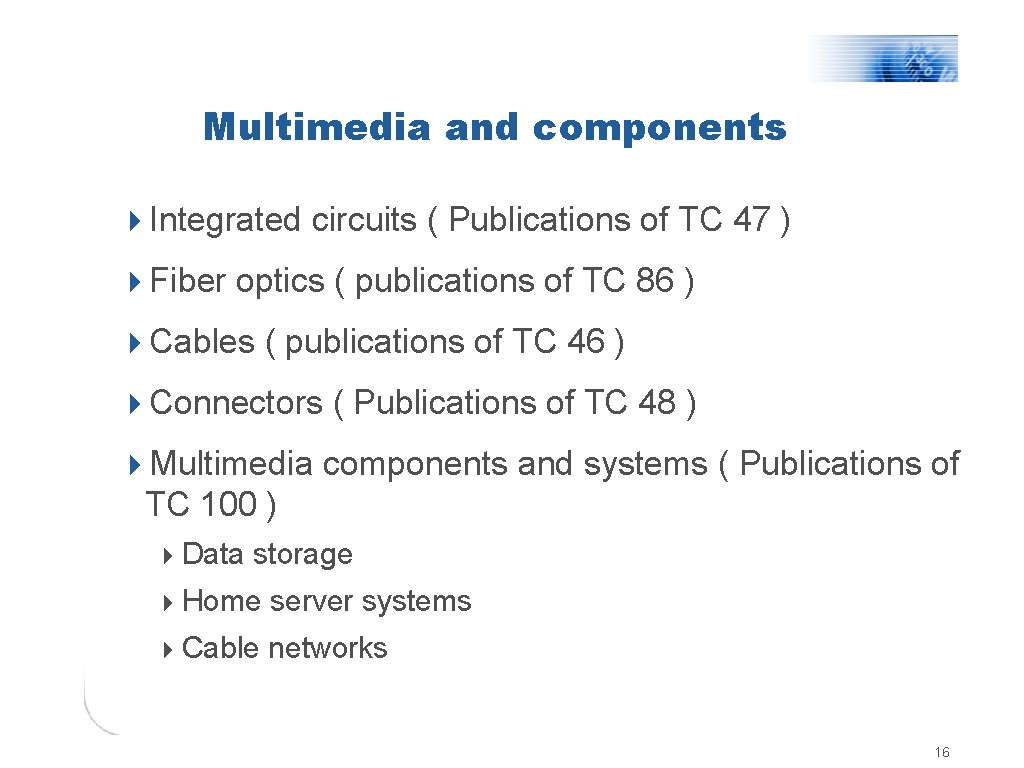 Multimedia and components

Integrated circuits ( Publications of TC 47 )

Fiber optics ( publications of TC 86 )

Cables ( publications of TC 46 )

Connectors ( Publications of TC 48 )

Multimedia components and systems ( Publications of TC 100 )

Data storage

Home server systems

Cable networks

16